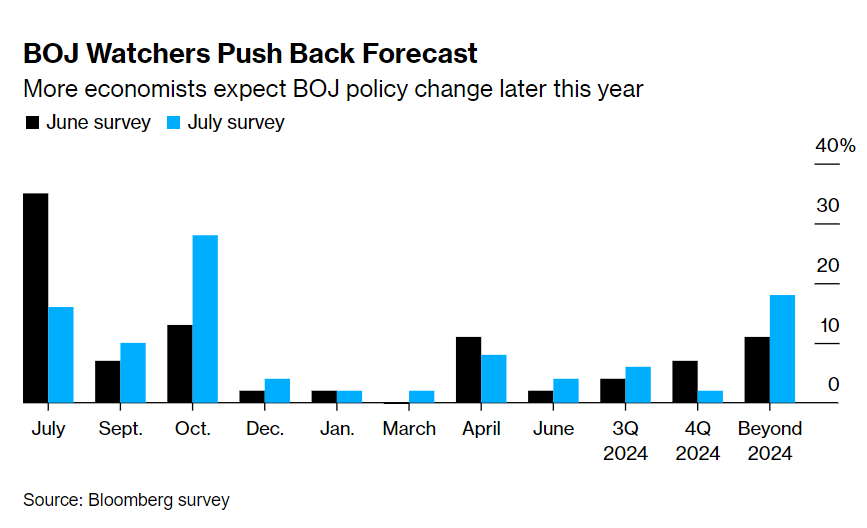 BOJ Watchers Push Back Forecast
More economists expect BOJ policy change later this year
June survey July survey

40%
30
20
10
0

July
Sept.
Oct.
Dec.
Jan.
March
April
June
3Q 2024
4Q 2024
Beyond 2024

Source: Bloomberg survey